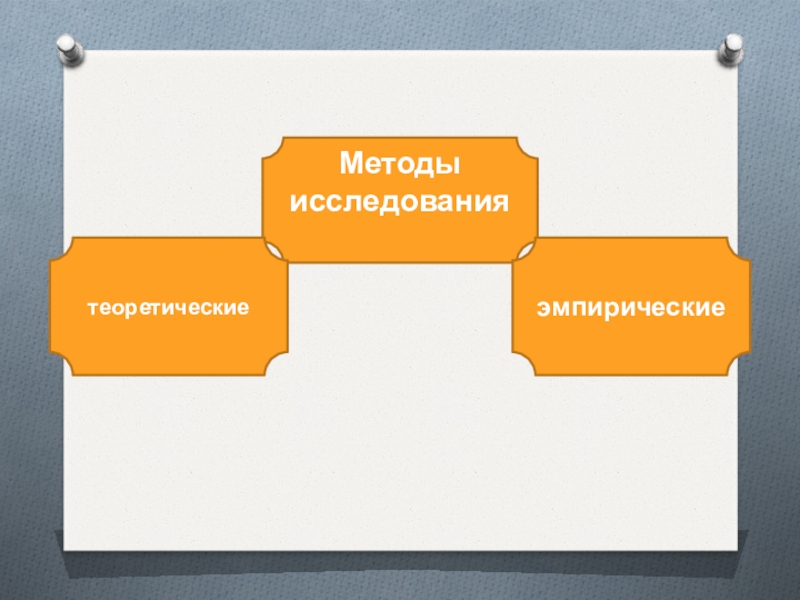 Методы исследования

теоретические

эмпирические